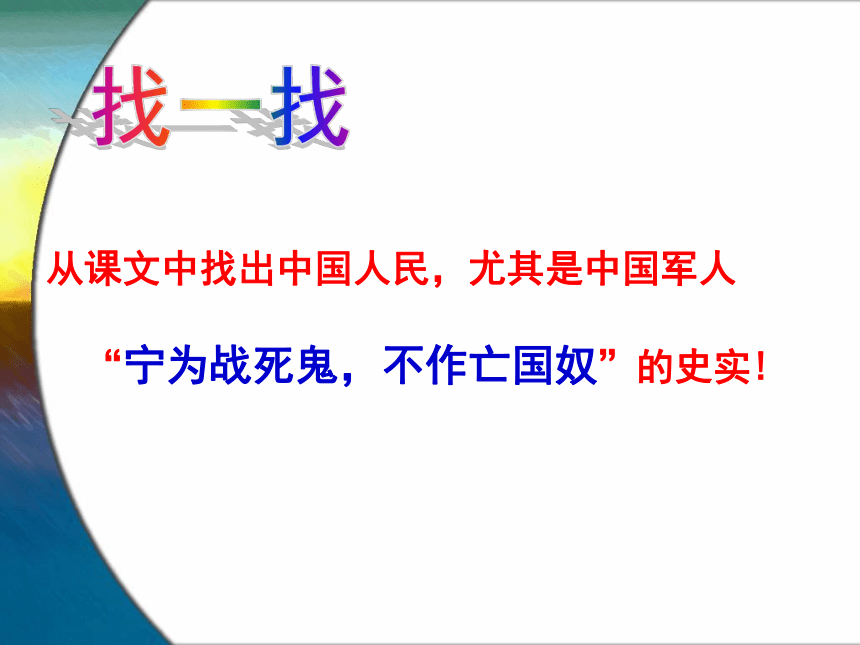 找一找

从课文中找出中国人民，尤其是中国军人

“宁为战死鬼，不作亡国奴”的史实！